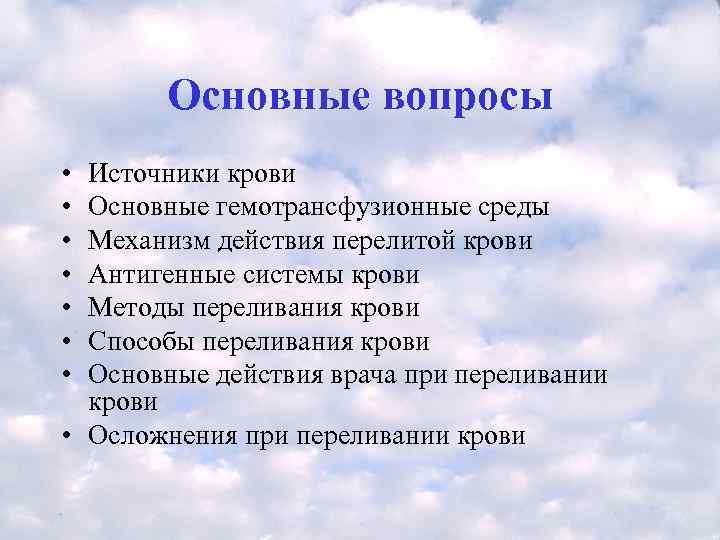 Основные вопросы

• Источники крови
• Основные гемотрансфузионные среды
• Механизм действия перелитой крови
• Антигенные системы крови
• Методы переливания крови
• Способы переливания крови
• Основные действия врача при переливании крови
• Осложнения при переливании крови